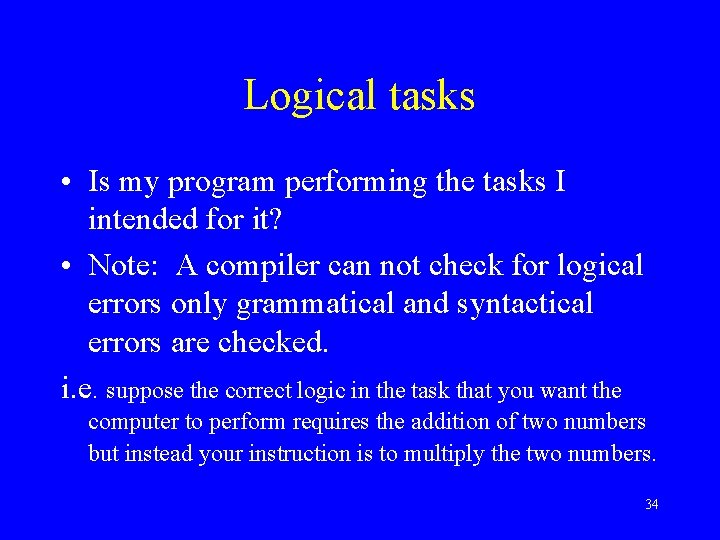 Logical tasks

• Is my program performing the tasks I intended for it?

• Note: A compiler can not check for logical errors only grammatical and syntactical errors are checked.

i.e. suppose the correct logic in the task that you want the computer to perform requires the addition of two numbers but instead your instruction is to multiply the two numbers.

34